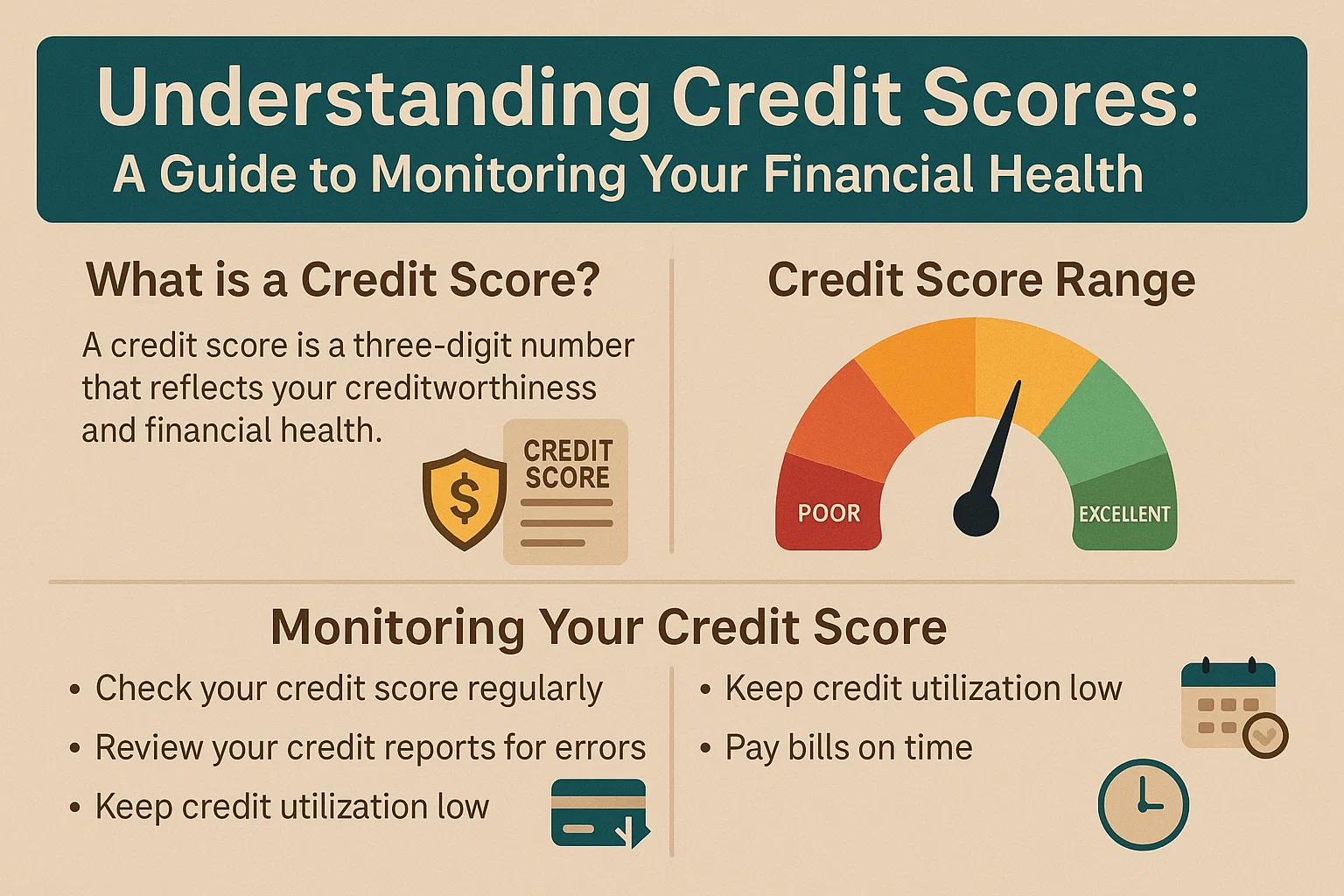 Understanding Credit Scores:
A Guide to Monitoring Your Financial Health

What is a Credit Score?

A credit score is a three-digit number that reflects your creditworthiness and financial health.

$

CREDIT SCORE

Credit Score Range

POOR

EXCELLENT

Monitoring Your Credit Score

• Check your credit score regularly
• Review your credit reports for errors
• Keep credit utilization low

• Keep credit utilization low
• Pay bills on time